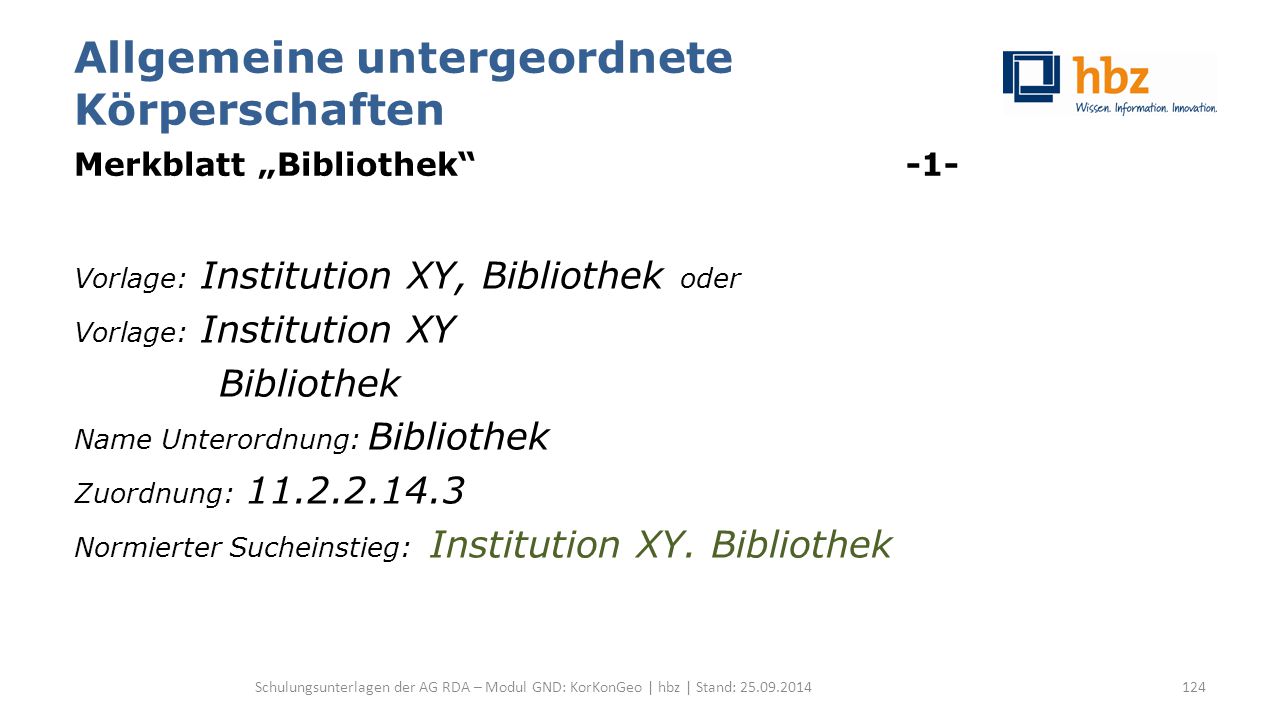 Allgemeine untergeordnete Körperschaften

hbz
Wissen. Information. Innovation.

Merkblatt „Bibliothek“ -1-

Vorlage: Institution XY, Bibliothek oder

Vorlage: Institution XY
Bibliothek

Name Unterordnung: Bibliothek

Zuordnung: 11.2.2.14.3

Normierter Sucheinstieg: Institution XY. Bibliothek

Schulungsunterlagen der AG RDA – Modul GND: KorKonGeo | hbz | Stand: 25.09.2014 124